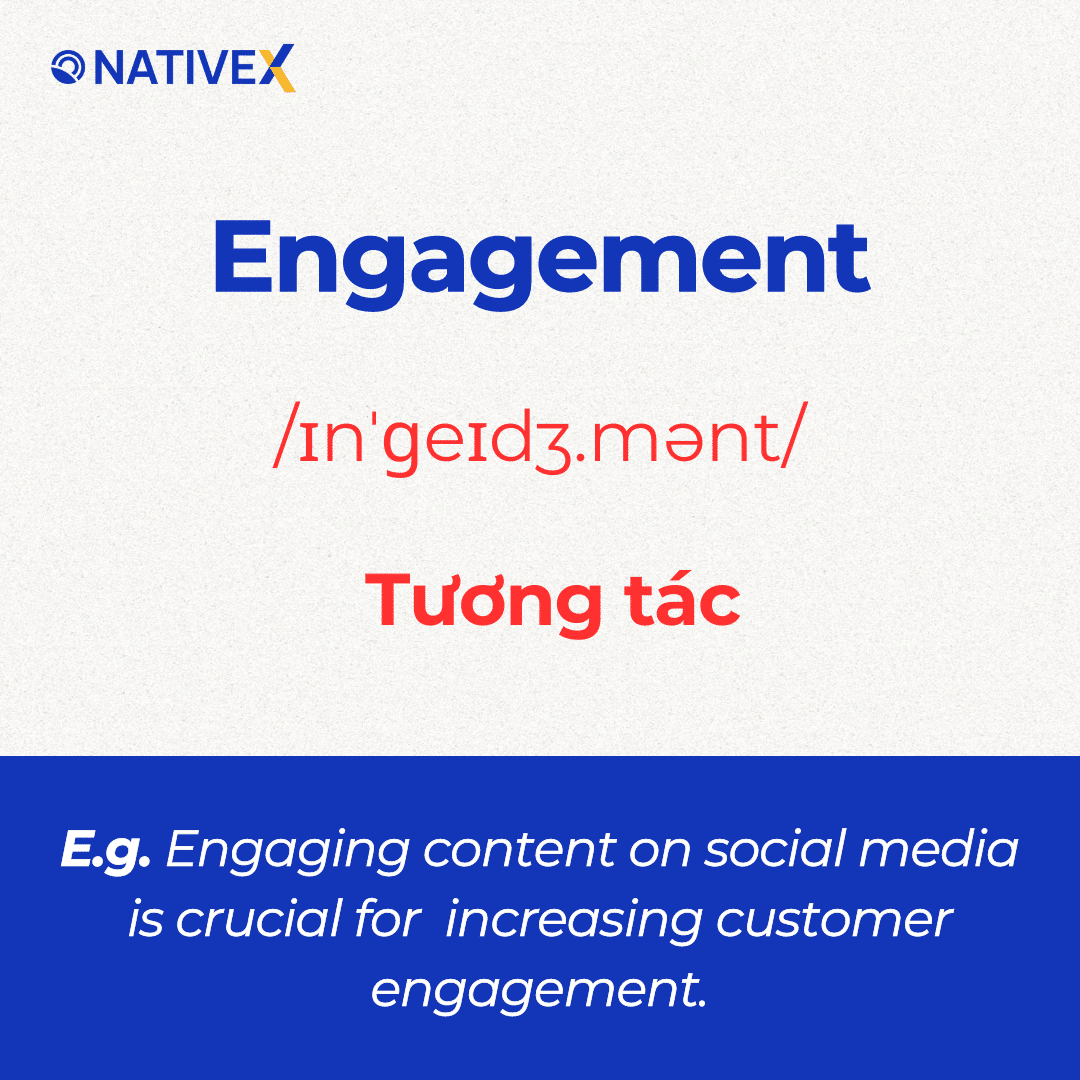 NATIVEX

Engagement

/ɪnˈɡeɪdʒ.mənt/

Tương tác

E.g. Engaging content on social media is crucial for increasing customer engagement.